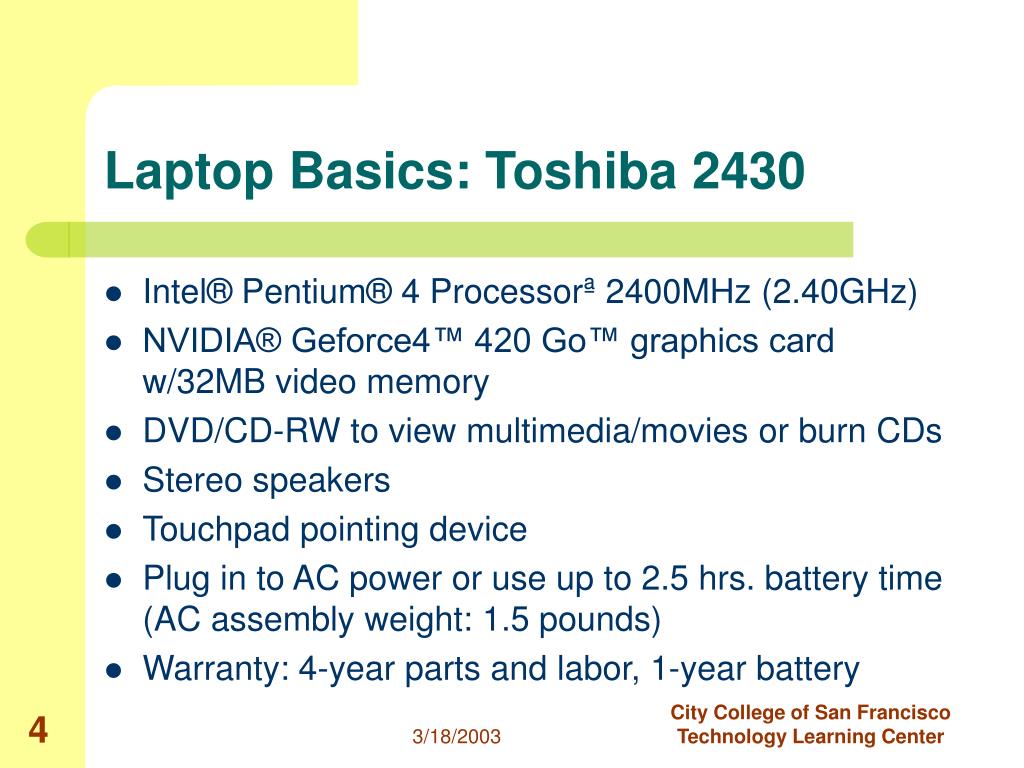 Laptop Basics: Toshiba 2430

- Intel® Pentium® 4 Processorª 2400MHz (2.40GHz)
- NVIDIA® Geforce4™ 420 Go™ graphics card w/32MB video memory
- DVD/CD-RW to view multimedia/movies or burn CDs
- Stereo speakers
- Touchpad pointing device
- Plug in to AC power or use up to 2.5 hrs. battery time (AC assembly weight: 1.5 pounds)
- Warranty: 4-year parts and labor, 1-year battery

4

3/18/2003

City College of San Francisco
Technology Learning Center